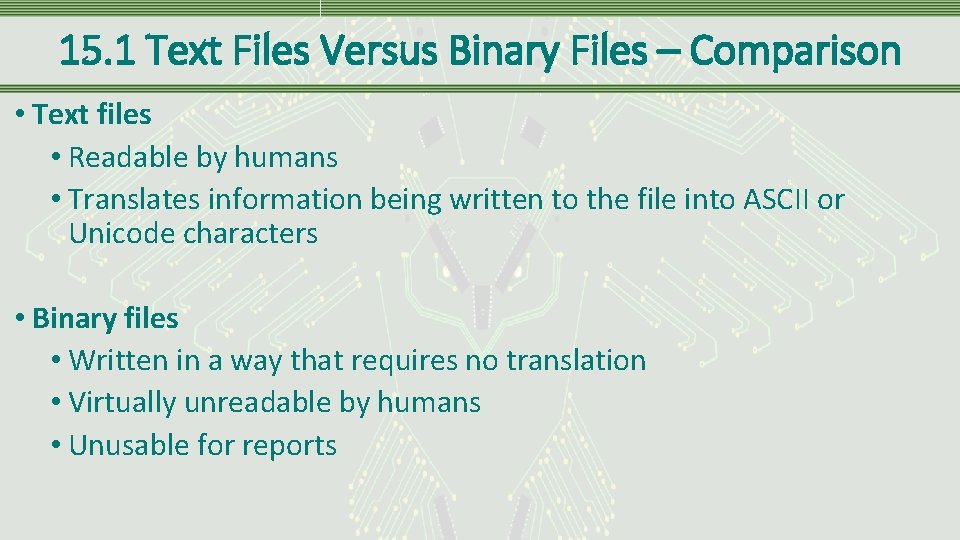 15.1 Text Files Versus Binary Files – Comparison

• Text files
• Readable by humans
• Translates information being written to the file into ASCII or Unicode characters

• Binary files
• Written in a way that requires no translation
• Virtually unreadable by humans
• Unusable for reports